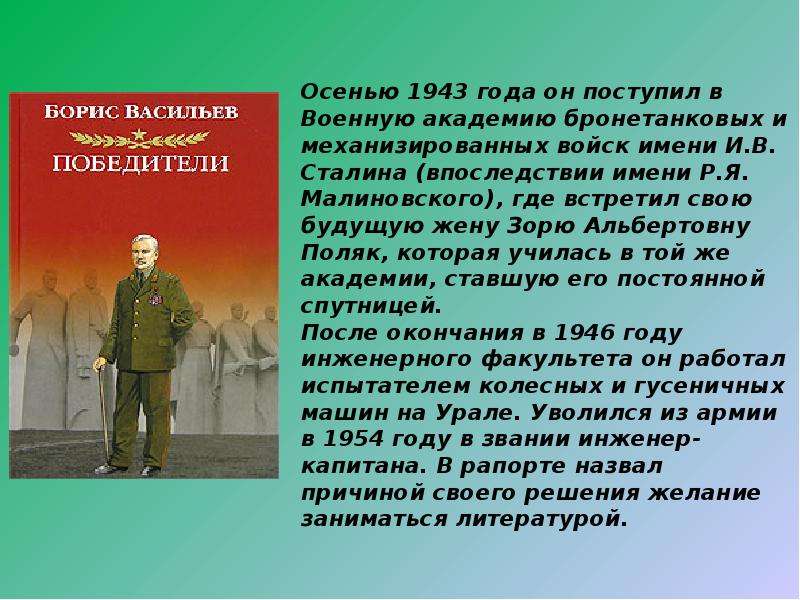 БОРИС ВАСИЛЬЕВ

ПОБЕДИТЕЛИ

Осенью 1943 года он поступил в Военную академию бронетанковых и механизированных войск имени И.В. Сталина (впоследствии имени Р.Я. Малиновского), где встретил свою будущую жену Зорю Альбертовну Поляк, которая училась в той же академии, ставшую его постоянной спутницей.

После окончания в 1946 году инженерного факультета он работал испытателем колесных и гусеничных машин на Урале. Уволился из армии в 1954 году в звании инженер-капитана. В рапорте назвал причиной своего решения желание заниматься литературой.